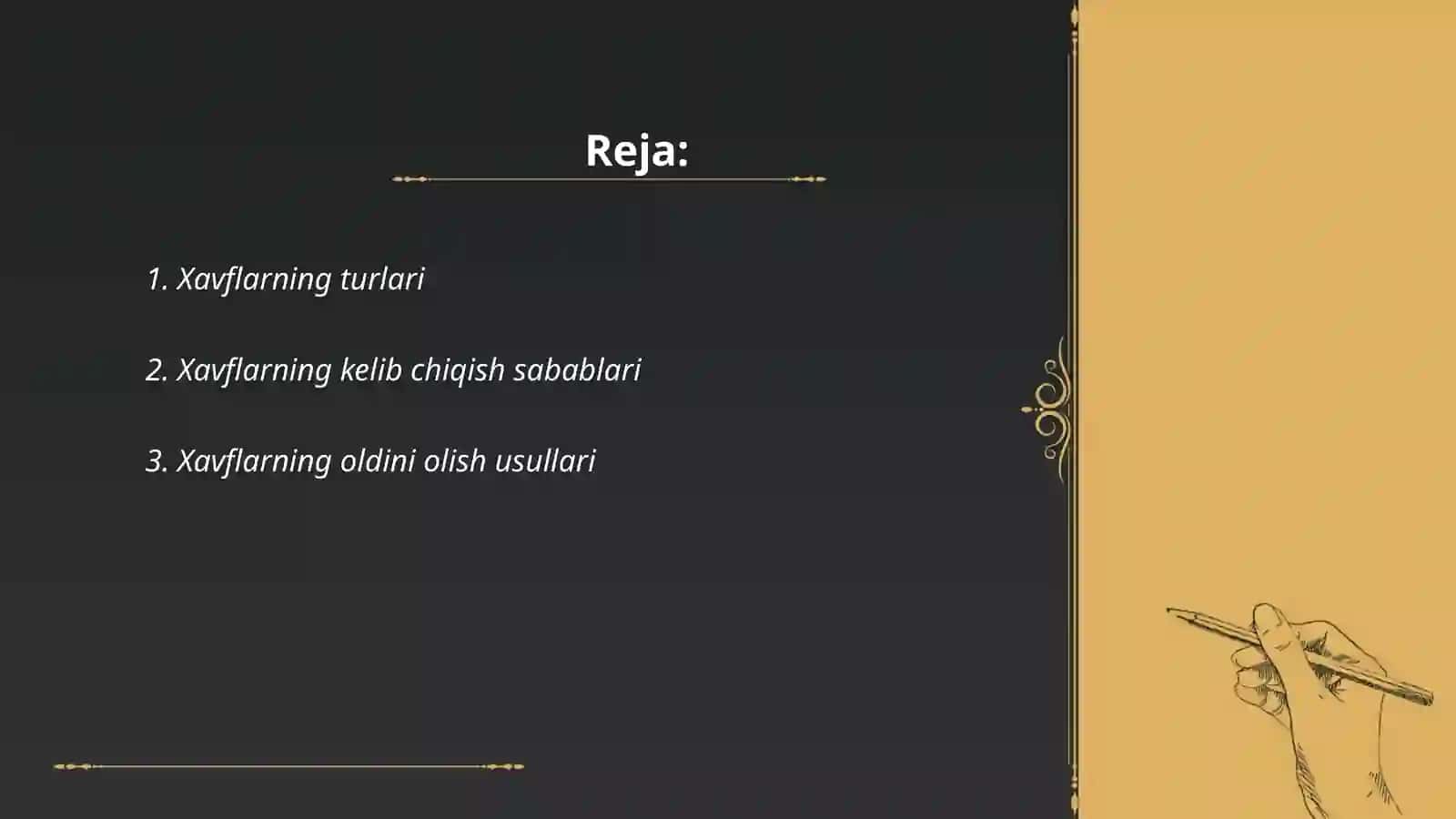 Reja:

1. Xavflarning turlari

2. Xavflarning kelib chiqish sabablari

3. Xavflarning oldini olish usullari